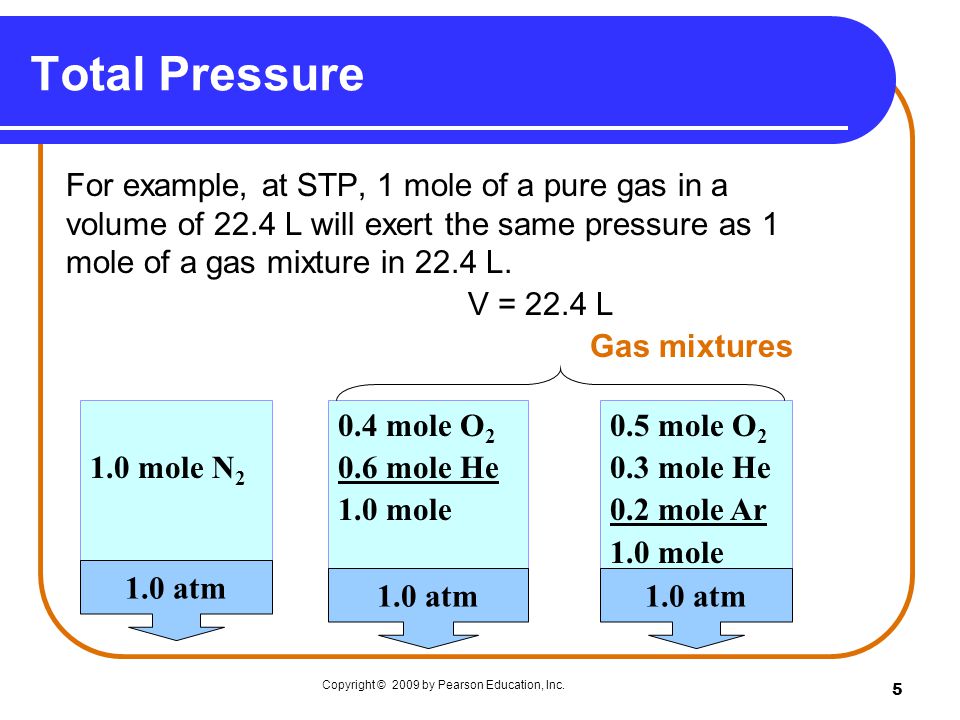 Total Pressure

For example, at STP, 1 mole of a pure gas in a volume of 22.4 L will exert the same pressure as 1 mole of a gas mixture in 22.4 L.

V = 22.4 L

Gas mixtures

1.0 mole $N_2$

1.0 atm

0.4 mole $O_2$
0.6 mole He
1.0 mole

1.0 atm

0.5 mole $O_2$
0.3 mole He
0.2 mole Ar
1.0 mole

1.0 atm

Copyright © 2009 by Pearson Education, Inc.

5